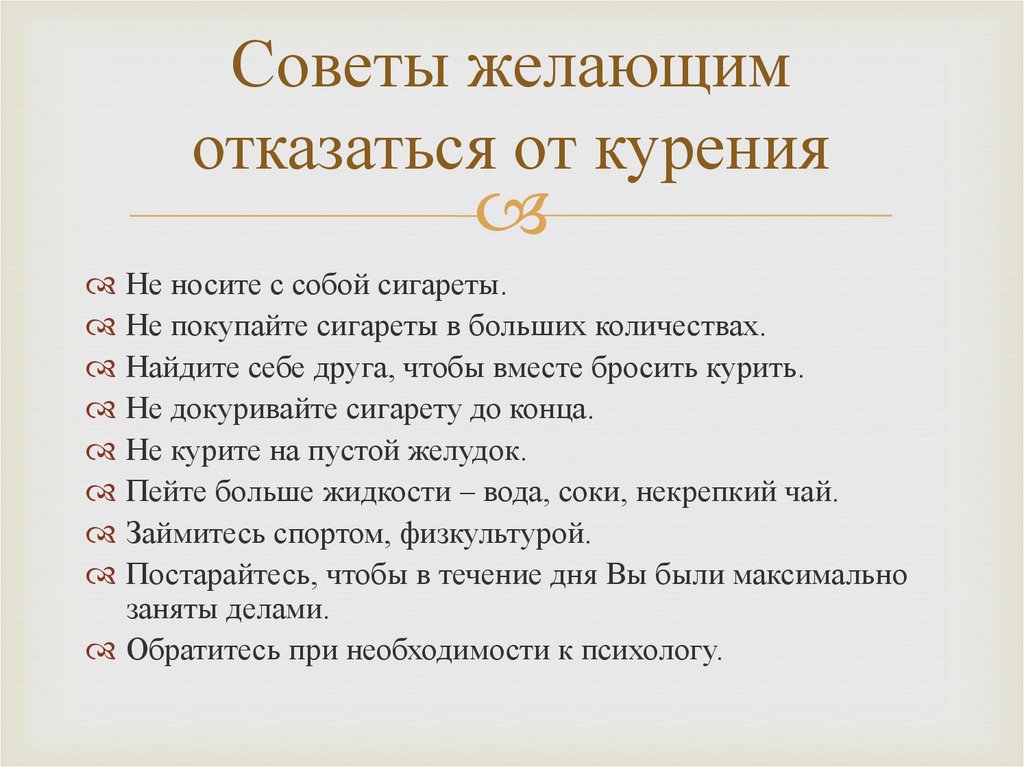 Советы желающим отказаться от курения

Не носите с собой сигареты.
Не покупайте сигареты в больших количествах.
Найдите себе друга, чтобы вместе бросить курить.
Не докуривайте сигарету до конца.
Не курите на пустой желудок.
Пейте больше жидкости – вода, соки, некрепкий чай.
Займитесь спортом, физкультурой.
Постарайтесь, чтобы в течение дня Вы были максимально заняты делами.
Обратитесь при необходимости к психологу.